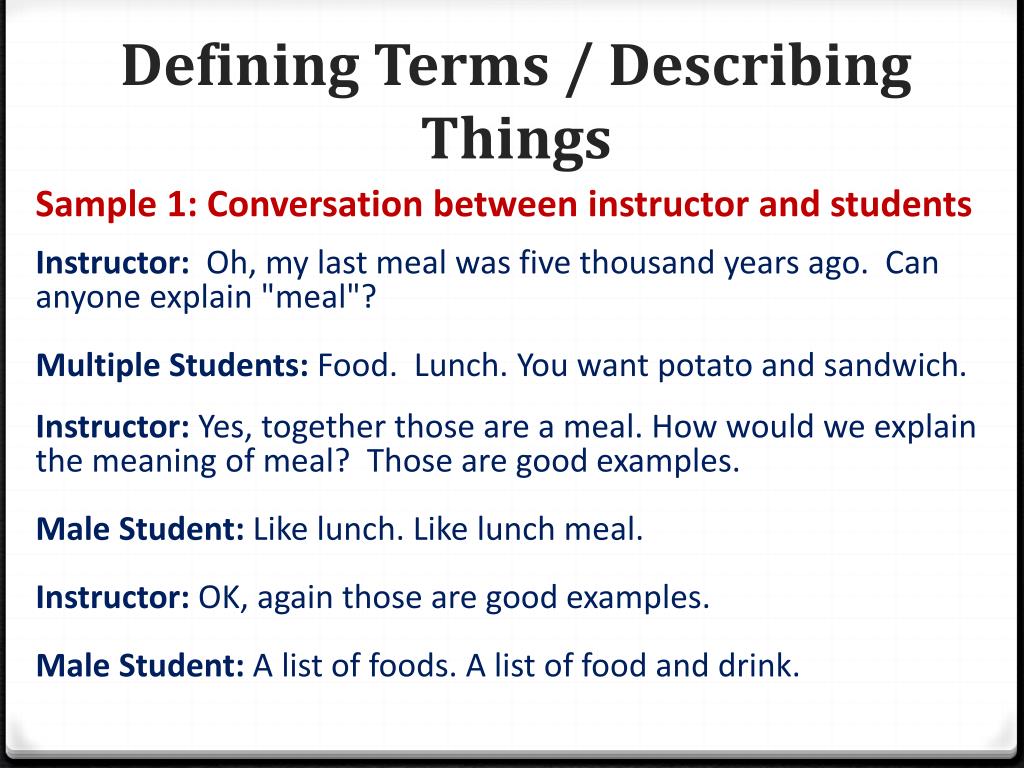 Defining Terms / Describing Things

Sample 1: Conversation between instructor and students

Instructor: Oh, my last meal was five thousand years ago. Can anyone explain "meal"?

Multiple Students: Food. Lunch. You want potato and sandwich.

Instructor: Yes, together those are a meal. How would we explain the meaning of meal? Those are good examples.

Male Student: Like lunch. Like lunch meal.

Instructor: OK, again those are good examples.

Male Student: A list of foods. A list of food and drink.